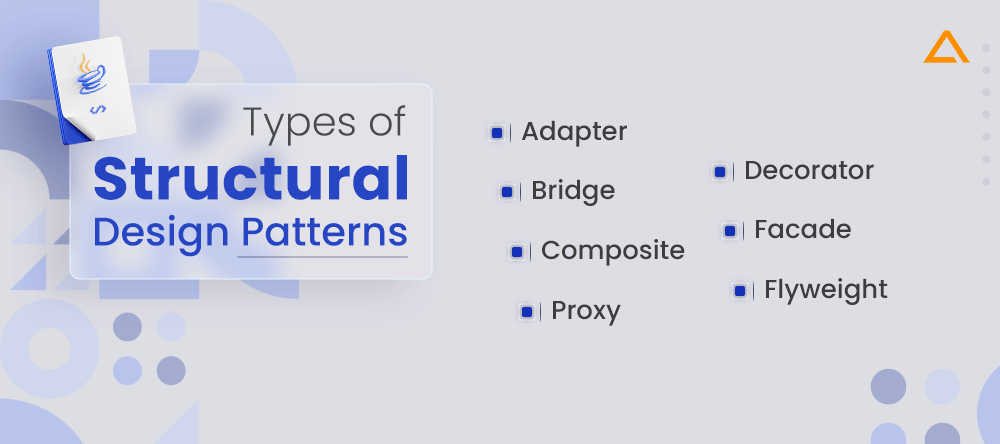 Types of
Structural
Design Patterns

Adapter
Bridge
Composite
Proxy

Decorator
Facade
Flyweight